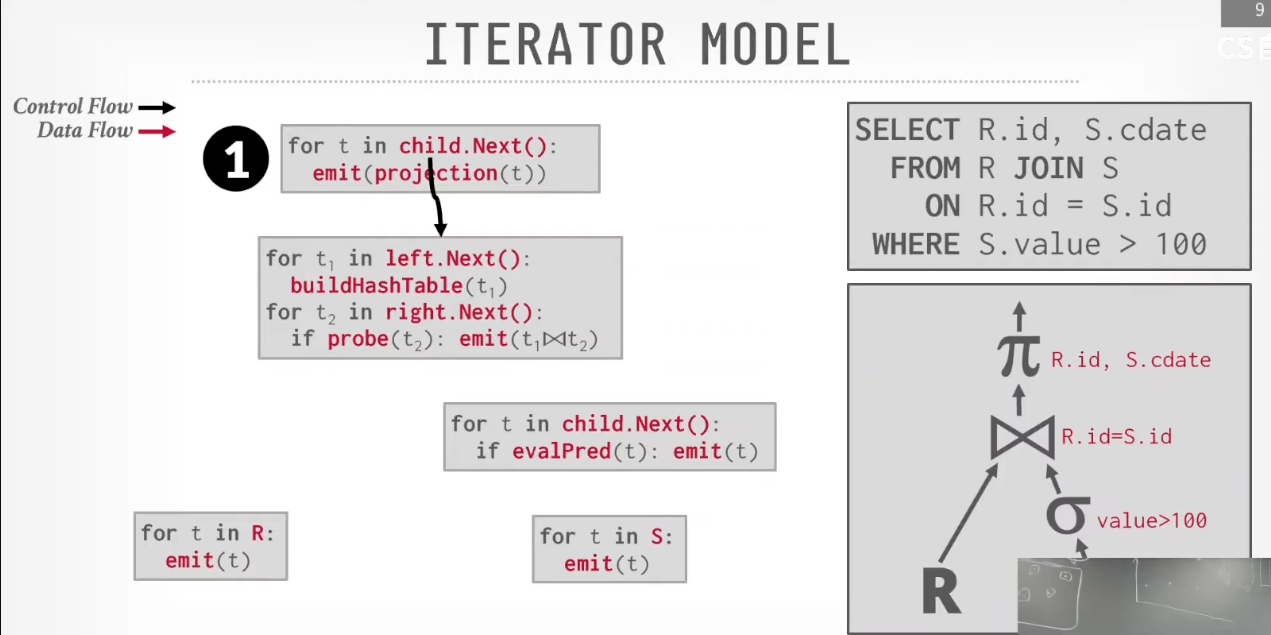 9
CSE

ITERATOR MODEL

Control Flow
Data Flow

1

for t in child.Next():
  emit(projection(t))

for $t_1$ in left.Next():
  buildHashTable($t_1$)
for $t_2$ in right.Next():
  if probe($t_2$): emit($t_1 \bowtie t_2$)

for t in child.Next():
  if evalPred(t): emit(t)

for t in R:
  emit(t)

for t in S:
  emit(t)

SELECT R.id, S.cdate
  FROM R JOIN S
    ON R.id = S.id
 WHERE S.value > 100

$\pi$ R.id, S.cdate
$\bowtie$ R.id=S.id
$\sigma$ value>100
R